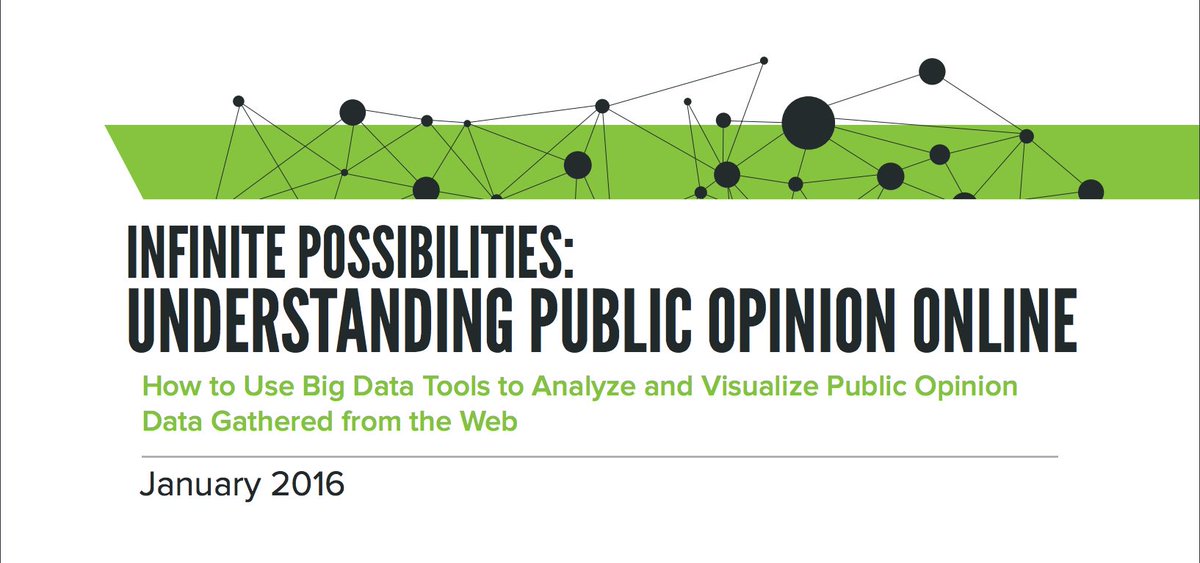 INFINITE POSSIBILITIES:
UNDERSTANDING PUBLIC OPINION ONLINE

How to Use Big Data Tools to Analyze and Visualize Public Opinion Data Gathered from the Web

January 2016